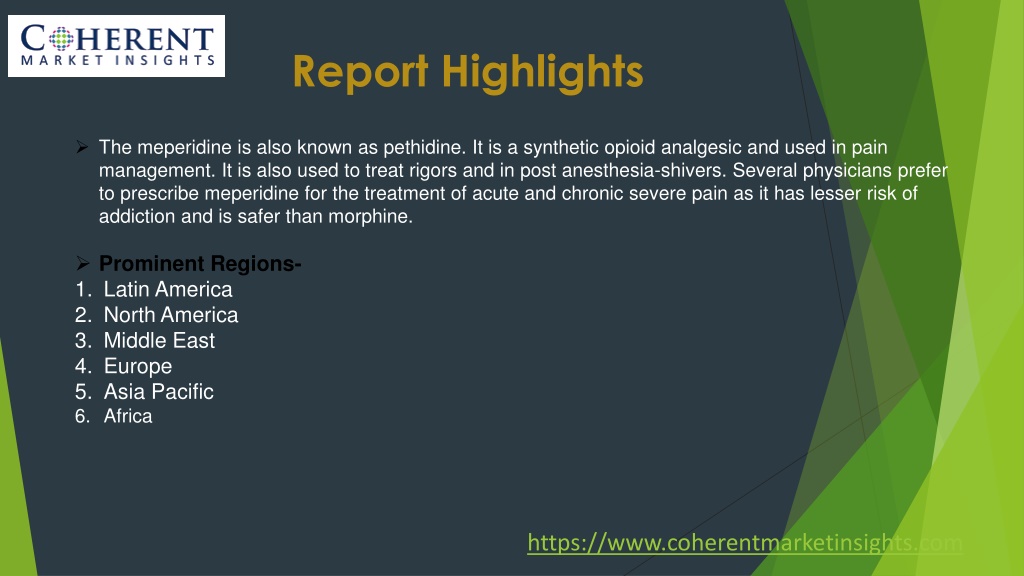 COHERENT
MARKET INSIGHTS

Report Highlights

➢ The meperidine is also known as pethidine. It is a synthetic opioid analgesic and used in pain management. It is also used to treat rigors and in post anesthesia-shivers. Several physicians prefer to prescribe meperidine for the treatment of acute and chronic severe pain as it has lesser risk of addiction and is safer than morphine.

➢ Prominent Regions-
1. Latin America
2. North America
3. Middle East
4. Europe
5. Asia Pacific
6. Africa

https://www.coherentmarketinsights.com